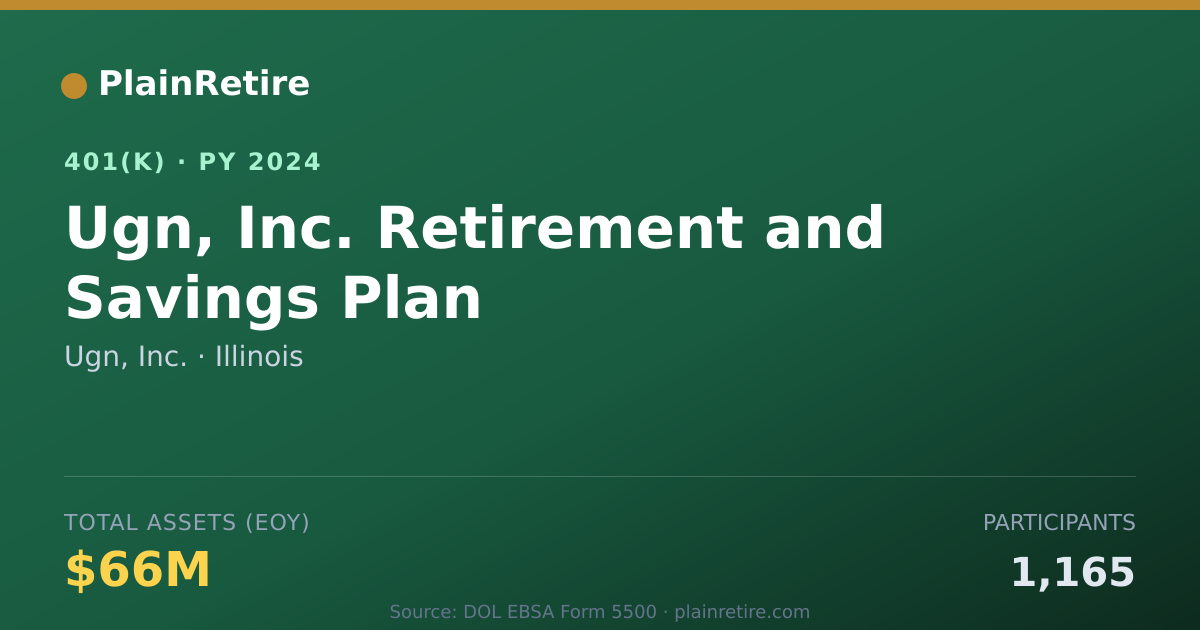 PlainRetire

401(K) · PY 2024

Ugn, Inc. Retirement and Savings Plan

Ugn, Inc. · Illinois

TOTAL ASSETS (EOY)

$66M

PARTICIPANTS

1,165

Source: DOL EBSA Form 5500 · plainretire.com